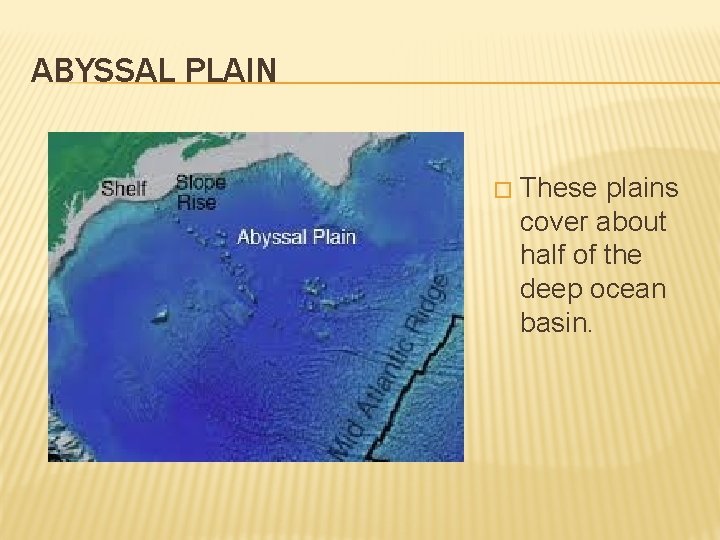 ABYSSAL PLAIN

Shelf
Slope
Rise
Abyssal Plain
Mid Atlantic Ridge

□ These plains cover about half of the deep ocean basin.